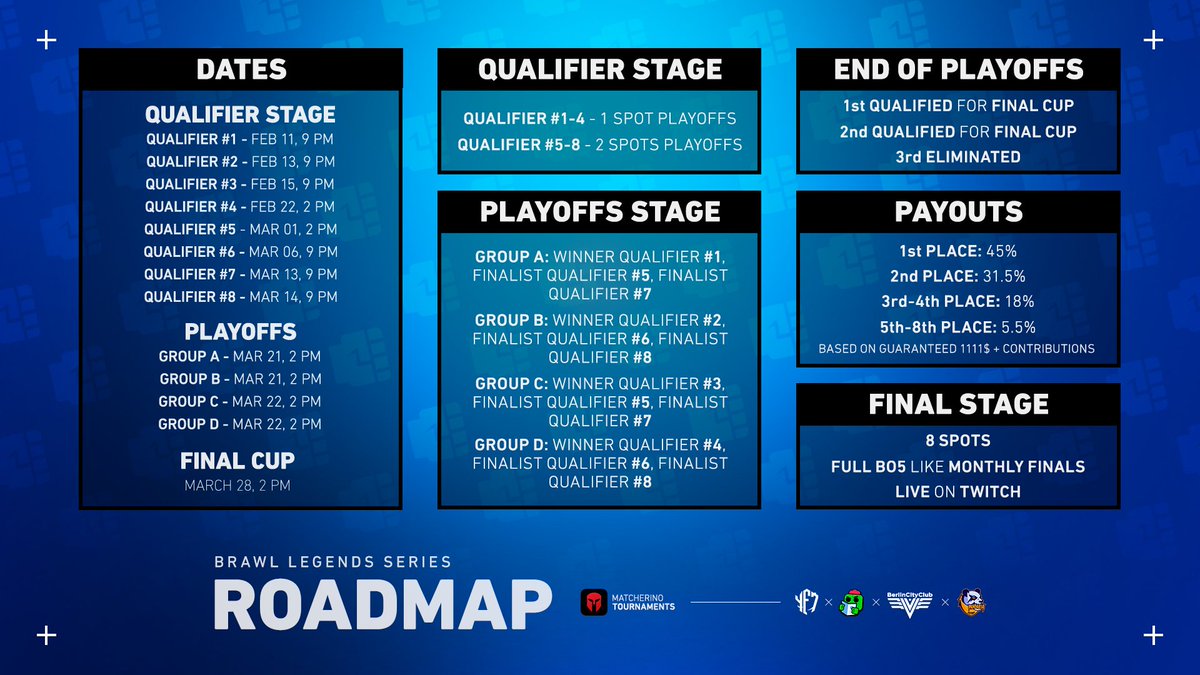 DATES

QUALIFIER STAGE
QUALIFIER #1 - FEB 11, 9 PM
QUALIFIER #2 - FEB 13, 9 PM
QUALIFIER #3 - FEB 15, 9 PM
QUALIFIER #4 - FEB 22, 2 PM
QUALIFIER #5 - MAR 01, 2 PM
QUALIFIER #6 - MAR 06, 9 PM
QUALIFIER #7 - MAR 13, 9 PM
QUALIFIER #8 - MAR 14, 9 PM

PLAYOFFS
GROUP A - MAR 21, 2 PM
GROUP B - MAR 21, 2 PM
GROUP C - MAR 22, 2 PM
GROUP D - MAR 22, 2 PM

FINAL CUP
MARCH 28, 2 PM

QUALIFIER STAGE

QUALIFIER #1-4 - 1 SPOT PLAYOFFS
QUALIFIER #5-8 - 2 SPOTS PLAYOFFS

PLAYOFFS STAGE

GROUP A: WINNER QUALIFIER #1, FINALIST QUALIFIER #5, FINALIST QUALIFIER #7

GROUP B: WINNER QUALIFIER #2, FINALIST QUALIFIER #6, FINALIST QUALIFIER #8

GROUP C: WINNER QUALIFIER #3, FINALIST QUALIFIER #5, FINALIST QUALIFIER #7

GROUP D: WINNER QUALIFIER #4, FINALIST QUALIFIER #6, FINALIST QUALIFIER #8

END OF PLAYOFFS

1st QUALIFIED FOR FINAL CUP
2nd QUALIFIED FOR FINAL CUP
3rd ELIMINATED

PAYOUTS

1st PLACE: 45%
2nd PLACE: 31.5%
3rd-4th PLACE: 18%
5th-8th PLACE: 5.5%
BASED ON GUARANTEED 1111$ + CONTRIBUTIONS

FINAL STAGE

8 SPOTS
FULL BO5 LIKE MONTHLY FINALS
LIVE ON TWITCH

BRAWL LEGENDS SERIES
ROADMAP

MATCHERINO TOURNAMENTS

BerlinCityClub